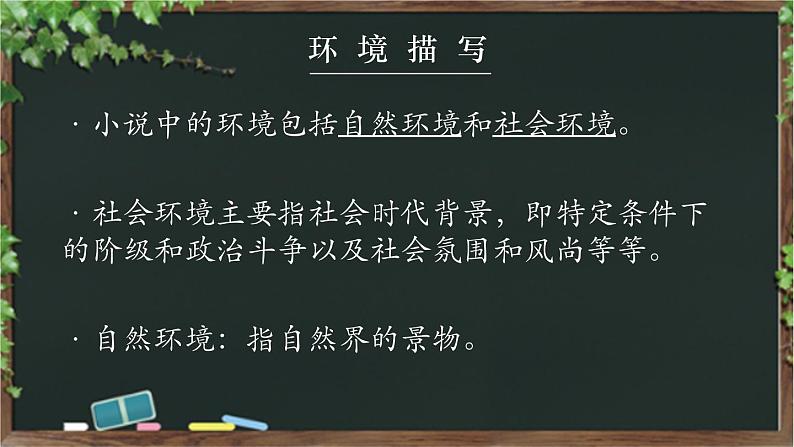 环 境 描 写

· 小说中的环境包括自然环境和社会环境。

· 社会环境主要指社会时代背景，即特定条件下的阶级和政治斗争以及社会氛围和风尚等等。

· 自然环境：指自然界的景物。